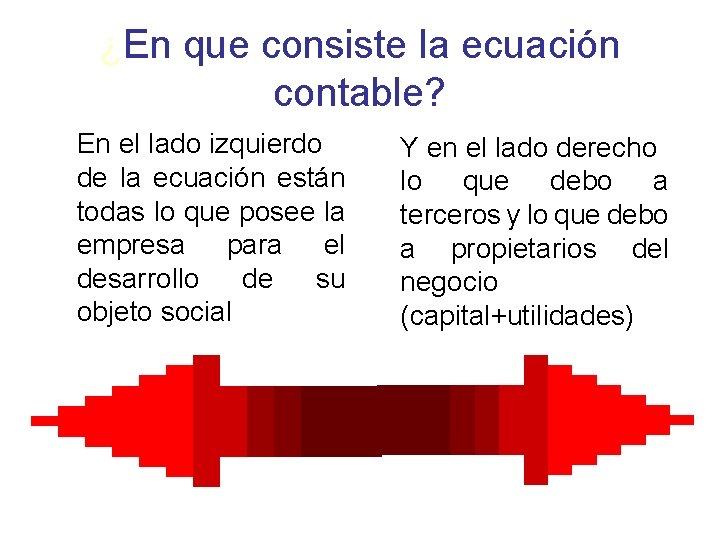 ¿En que consiste la ecuación contable?

En el lado izquierdo de la ecuación están todas lo que posee la empresa para el desarrollo de su objeto social

Y en el lado derecho lo que debo a terceros y lo que debo a propietarios del negocio (capital+utilidades)